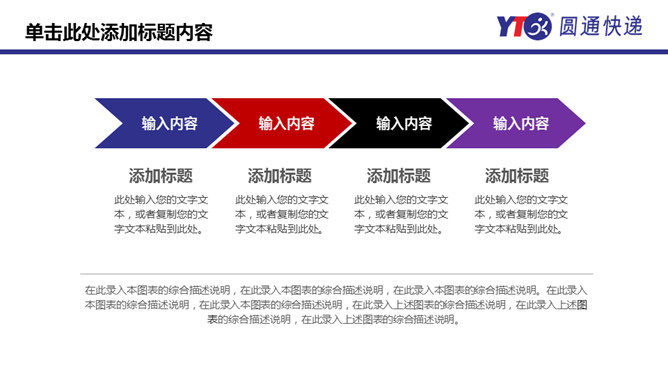 单击此处添加标题内容

YTO 圆通快递

输入内容

输入内容

输入内容

输入内容

添加标题

此处输入您的文字文本，或者复制您的文字文本粘贴到此处。

添加标题

此处输入您的文字文本，或者复制您的文字文本粘贴到此处。

添加标题

此处输入您的文字文本，或者复制您的文字文本粘贴到此处。

添加标题

此处输入您的文字文本，或者复制您的文字文本粘贴到此处。

在此录入本图表的综合描述说明，在此录入本图表的综合描述说明，在此录入本图表的综合描述说明。在此录入本图表的综合描述说明，在此录入本图表的综合描述说明，在此录入上述图表的综合描述说明，在此录入上述图表的综合描述说明，在此录入上述图表的综合描述说明。